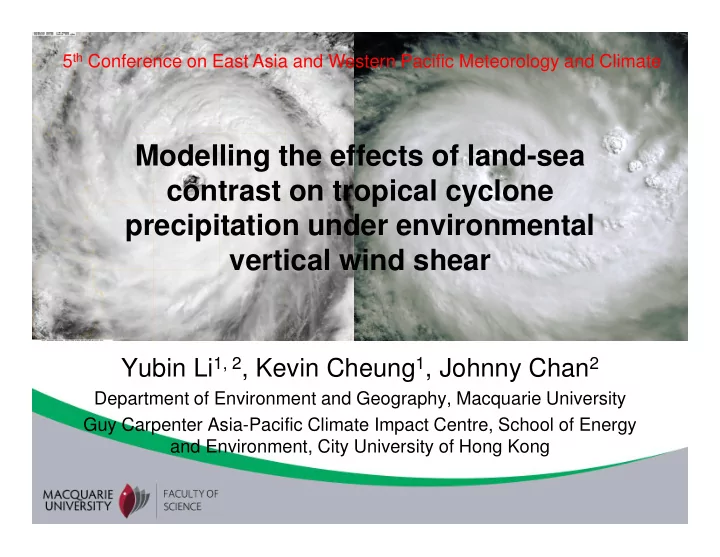 5$^{th}$ Conference on East Asia and Western Pacific Meteorology and Climate

Modelling the effects of land-sea contrast on tropical cyclone precipitation under environmental vertical wind shear

Yubin Li$^{1, 2}$, Kevin Cheung$^{1}$, Johnny Chan$^{2}$

Department of Environment and Geography, Macquarie University

Guy Carpenter Asia-Pacific Climate Impact Centre, School of Energy and Environment, City University of Hong Kong

MACQUARIE UNIVERSITY

FACULTY OF SCIENCE